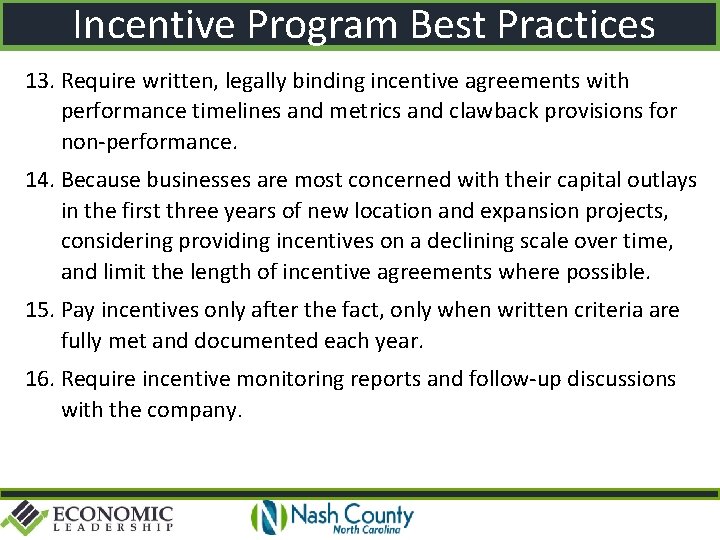 Incentive Program Best Practices

13. Require written, legally binding incentive agreements with performance timelines and metrics and clawback provisions for non-performance.

14. Because businesses are most concerned with their capital outlays in the first three years of new location and expansion projects, considering providing incentives on a declining scale over time, and limit the length of incentive agreements where possible.

15. Pay incentives only after the fact, only when written criteria are fully met and documented each year.

16. Require incentive monitoring reports and follow-up discussions with the company.

ECONOMIC LEADERSHIP

Nash County North Carolina